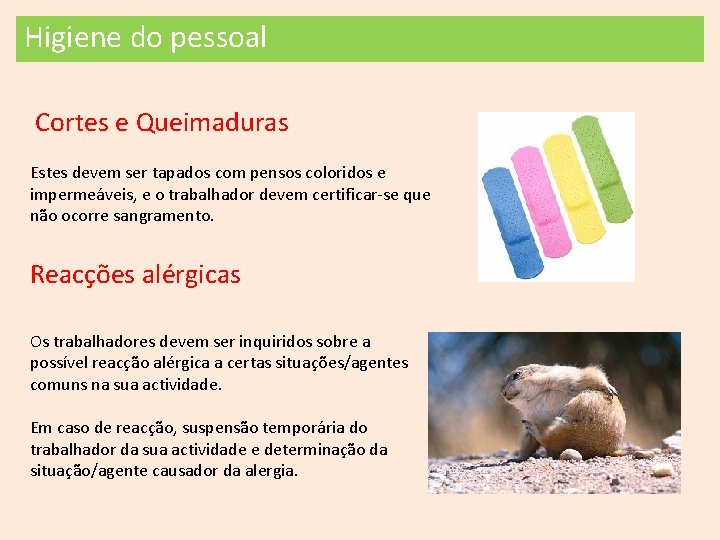 Higiene do pessoal

Cortes e Queimaduras

Estes devem ser tapados com pensos coloridos e impermeáveis, e o trabalhador devem certificar-se que não ocorre sangramento.

Reacções alérgicas

Os trabalhadores devem ser inquiridos sobre a possível reacção alérgica a certas situações/agentes comuns na sua actividade.

Em caso de reacção, suspensão temporária do trabalhador da sua actividade e determinação da situação/agente causador da alergia.